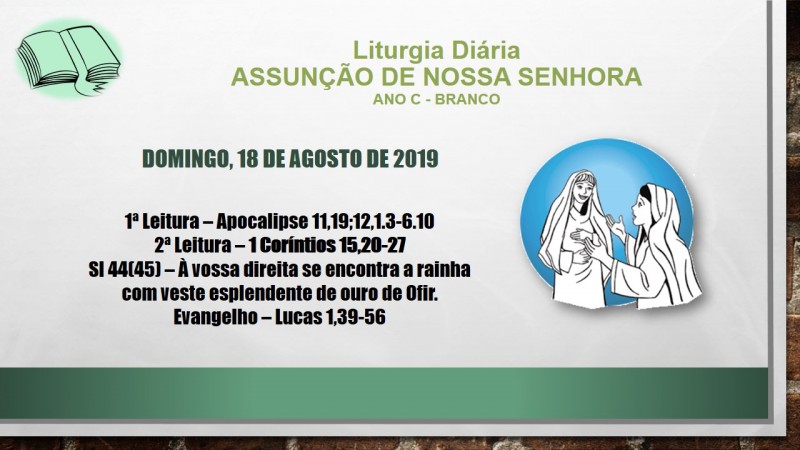 Liturgia Diária
ASSUNÇÃO DE NOSSA SENHORA
ANO C - BRANCO

DOMINGO, 18 DE AGOSTO DE 2019

1ª Leitura – Apocalipse 11,19;12,1.3-6.10
2ª Leitura – 1 Coríntios 15,20-27
Sl 44(45) – À vossa direita se encontra a rainha com veste esplendente de ouro de Ofir.
Evangelho – Lucas 1,39-56